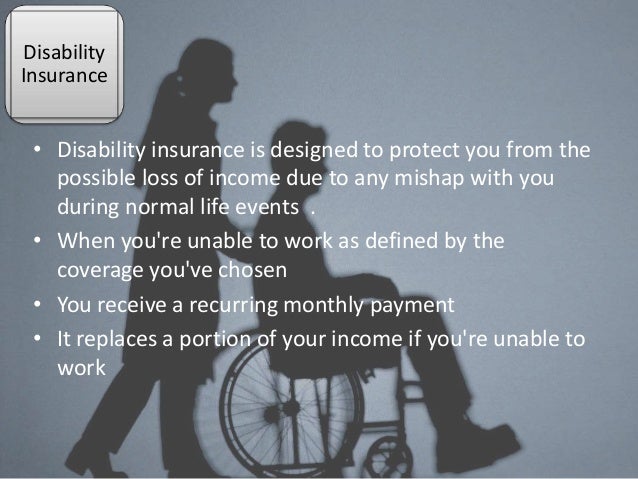 Disability Insurance

• Disability insurance is designed to protect you from the possible loss of income due to any mishap with you during normal life events .
• When you're unable to work as defined by the coverage you've chosen
• You receive a recurring monthly payment
• It replaces a portion of your income if you're unable to work